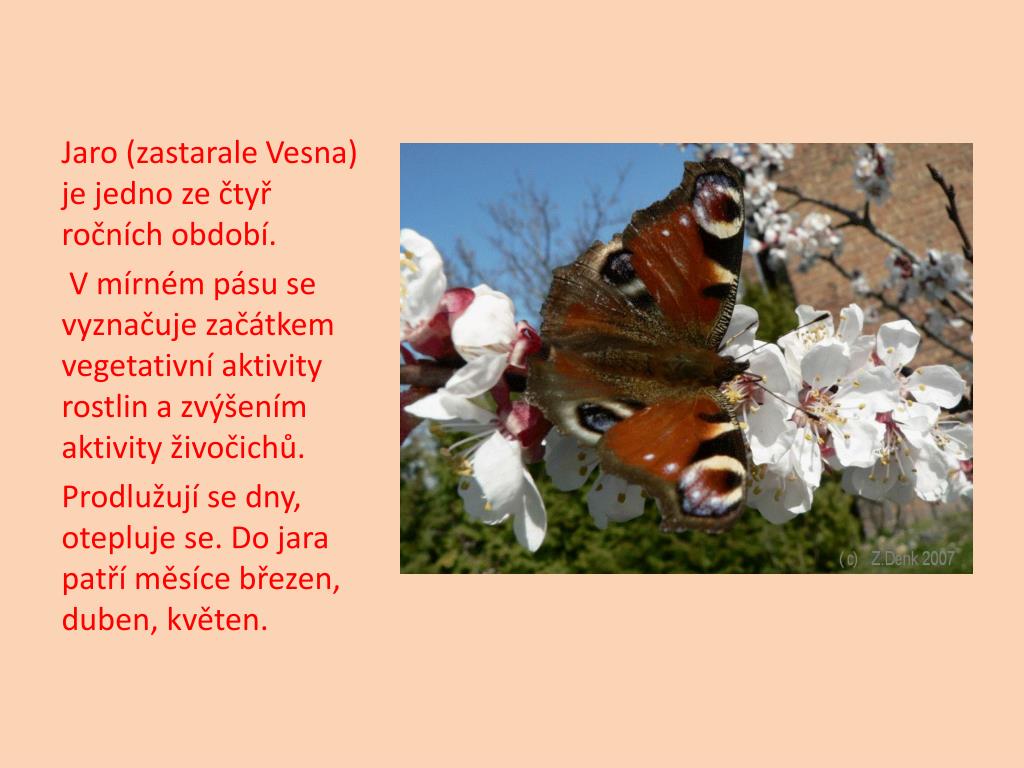 Jaro (zastarale Vesna) je jedno ze čtyř ročních období.

V mírném pásu se vyznačuje začátkem vegetativní aktivity rostlin a zvýšením aktivity živočichů.

Prodlužují se dny, otepluje se. Do jara patří měsíce březen, duben, květen.

(c) Z.Denk 2007